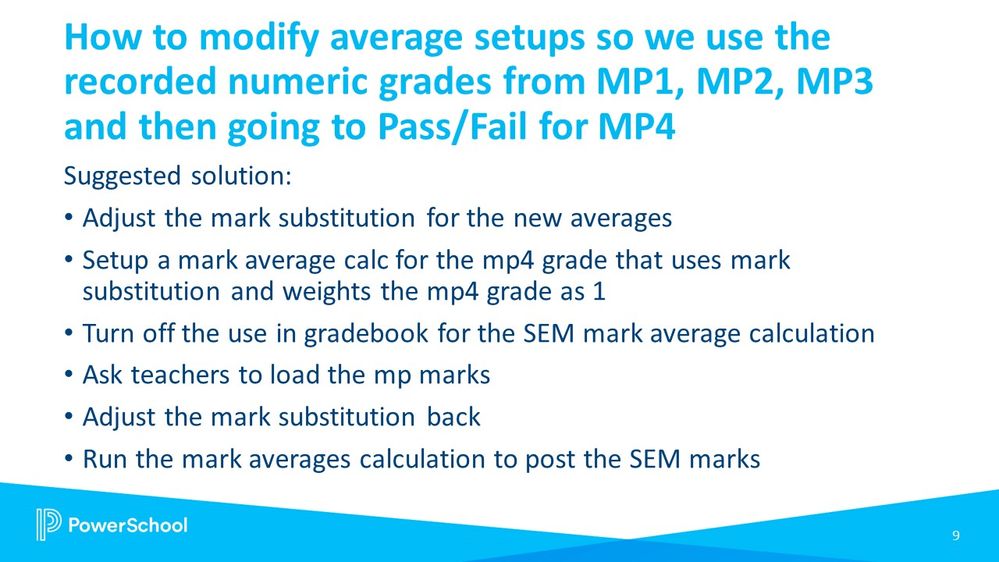 How to modify average setups so we use the recorded numeric grades from MP1, MP2, MP3 and then going to Pass/Fail for MP4

Suggested solution:

• Adjust the mark substitution for the new averages

• Setup a mark average calc for the mp4 grade that uses mark substitution and weights the mp4 grade as 1

• Turn off the use in gradebook for the SEM mark average calculation

• Ask teachers to load the mp marks

• Adjust the mark substitution back

• Run the mark averages calculation to post the SEM marks

PowerSchool

9